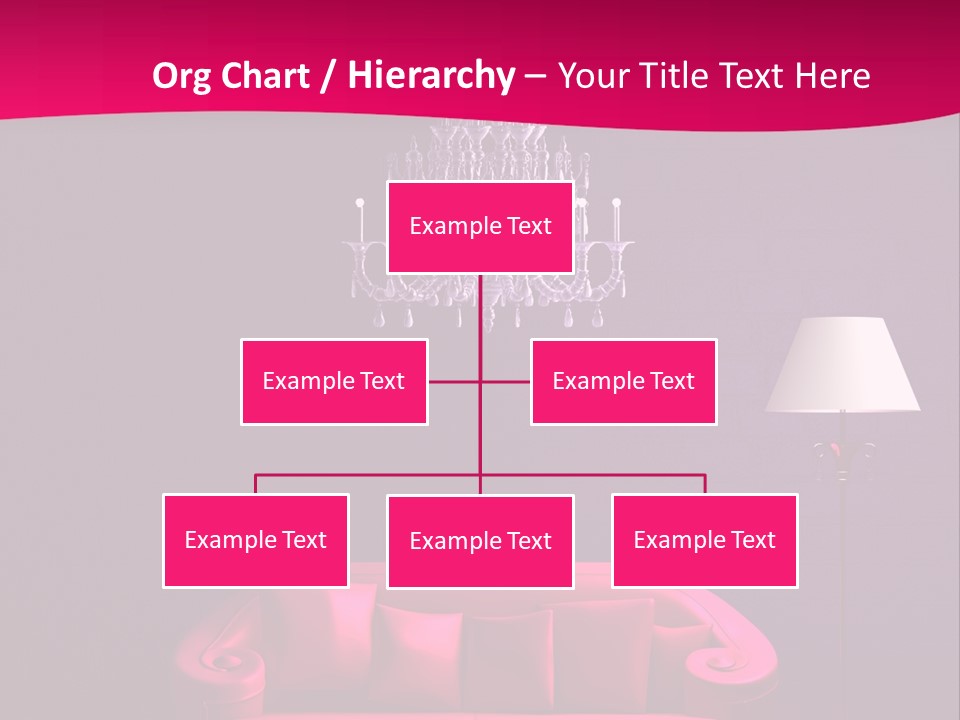 Org Chart / Hierarchy – Your Title Text Here

Example Text

Example Text

Example Text

Example Text

Example Text

Example Text